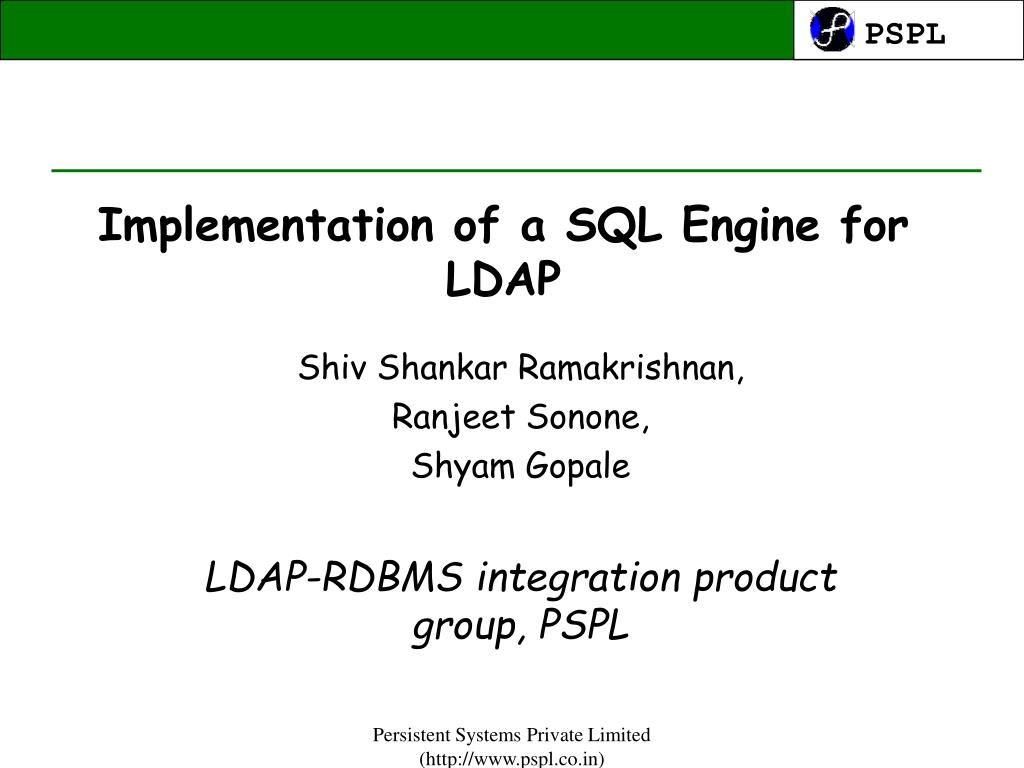 PSPL

Implementation of a SQL Engine for LDAP

Shiv Shankar Ramakrishnan,

Ranjeet Sonone,

Shyam Gopale

LDAP-RDBMS integration product group, PSPL

Persistent Systems Private Limited
(http://www.pspl.co.in)